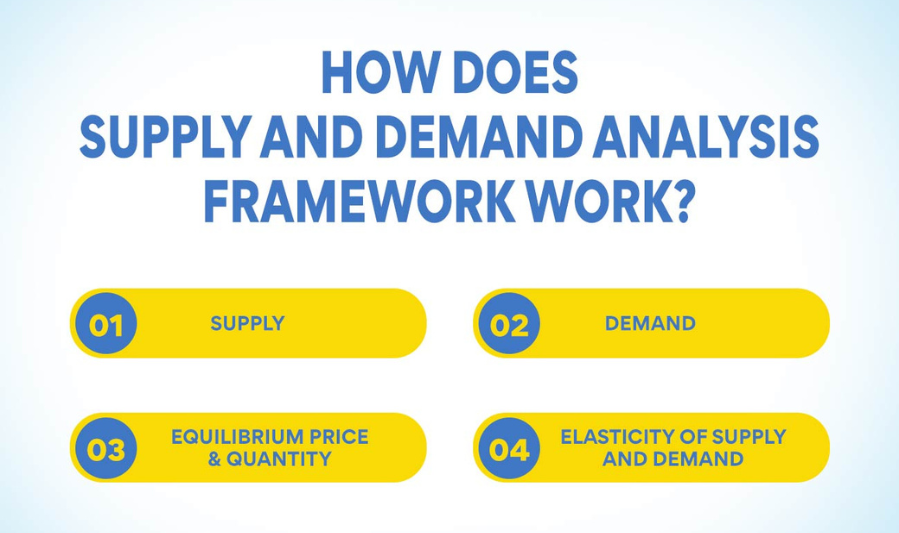 HOW DOES
SUPPLY AND DEMAND ANALYSIS
FRAMEWORK WORK?

01 SUPPLY

02 DEMAND

03 EQUILIBRIUM PRICE & QUANTITY

04 ELASTICITY OF SUPPLY AND DEMAND